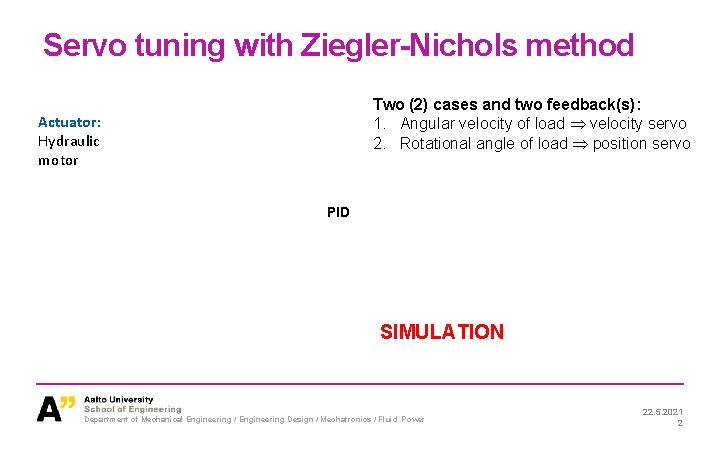 Servo tuning with Ziegler-Nichols method

Actuator:
Hydraulic motor

Two (2) cases and two feedback(s):
1. Angular velocity of load $\Rightarrow$ velocity servo
2. Rotational angle of load $\Rightarrow$ position servo

PID

SIMULATION

A"
Aalto University
School of Engineering
Department of Mechanical Engineering / Engineering Design / Mechatronics / Fluid Power

22.5.2021
2